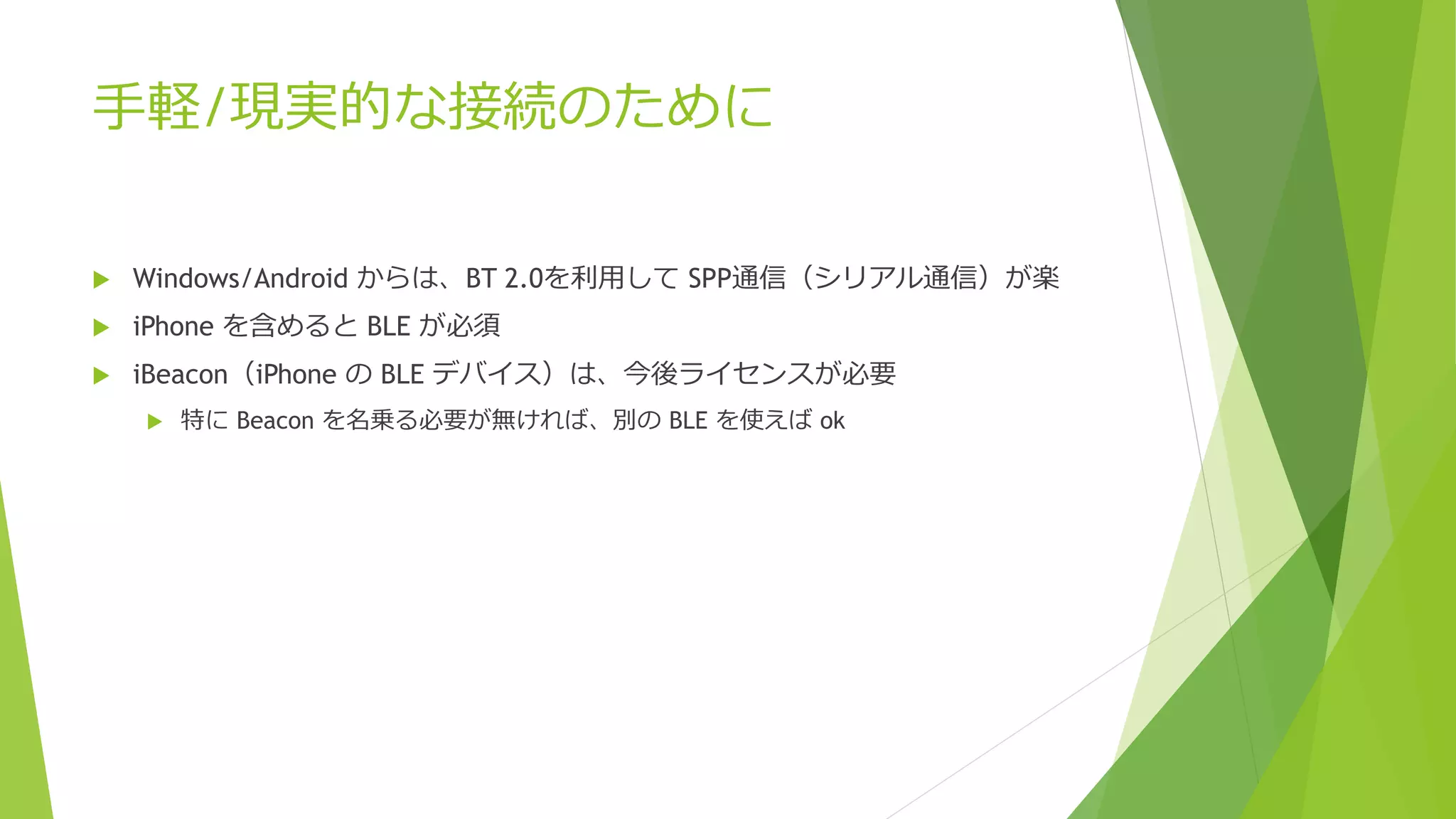 手軽/現実的な接続のために

Windows/Android からは、BT 2.0を利用して SPP通信（シリアル通信）が楽

iPhone を含めると BLE が必須

iBeacon（iPhone の BLE デバイス）は、今後ライセンスが必要

特に Beacon を名乗る必要が無ければ、別の BLE を使えば ok